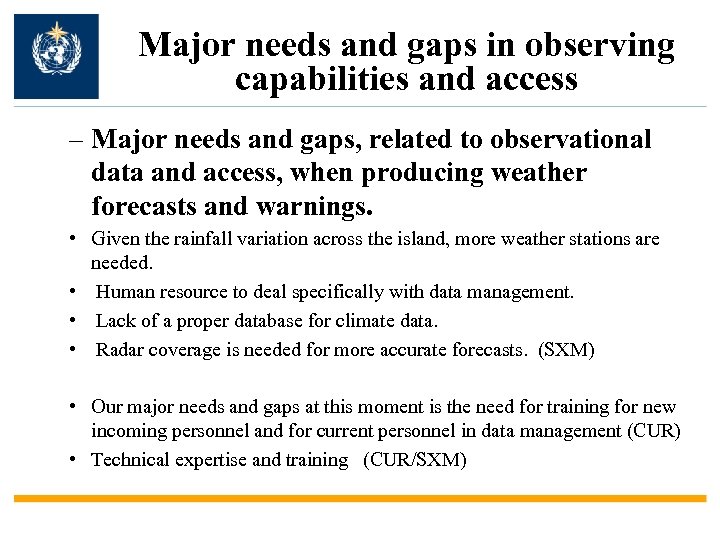 Major needs and gaps in observing capabilities and access

– Major needs and gaps, related to observational data and access, when producing weather forecasts and warnings.

• Given the rainfall variation across the island, more weather stations are needed.

• Human resource to deal specifically with data management.

• Lack of a proper database for climate data.

• Radar coverage is needed for more accurate forecasts. (SXM)

• Our major needs and gaps at this moment is the need for training for new incoming personnel and for current personnel in data management (CUR)

• Technical expertise and training (CUR/SXM)